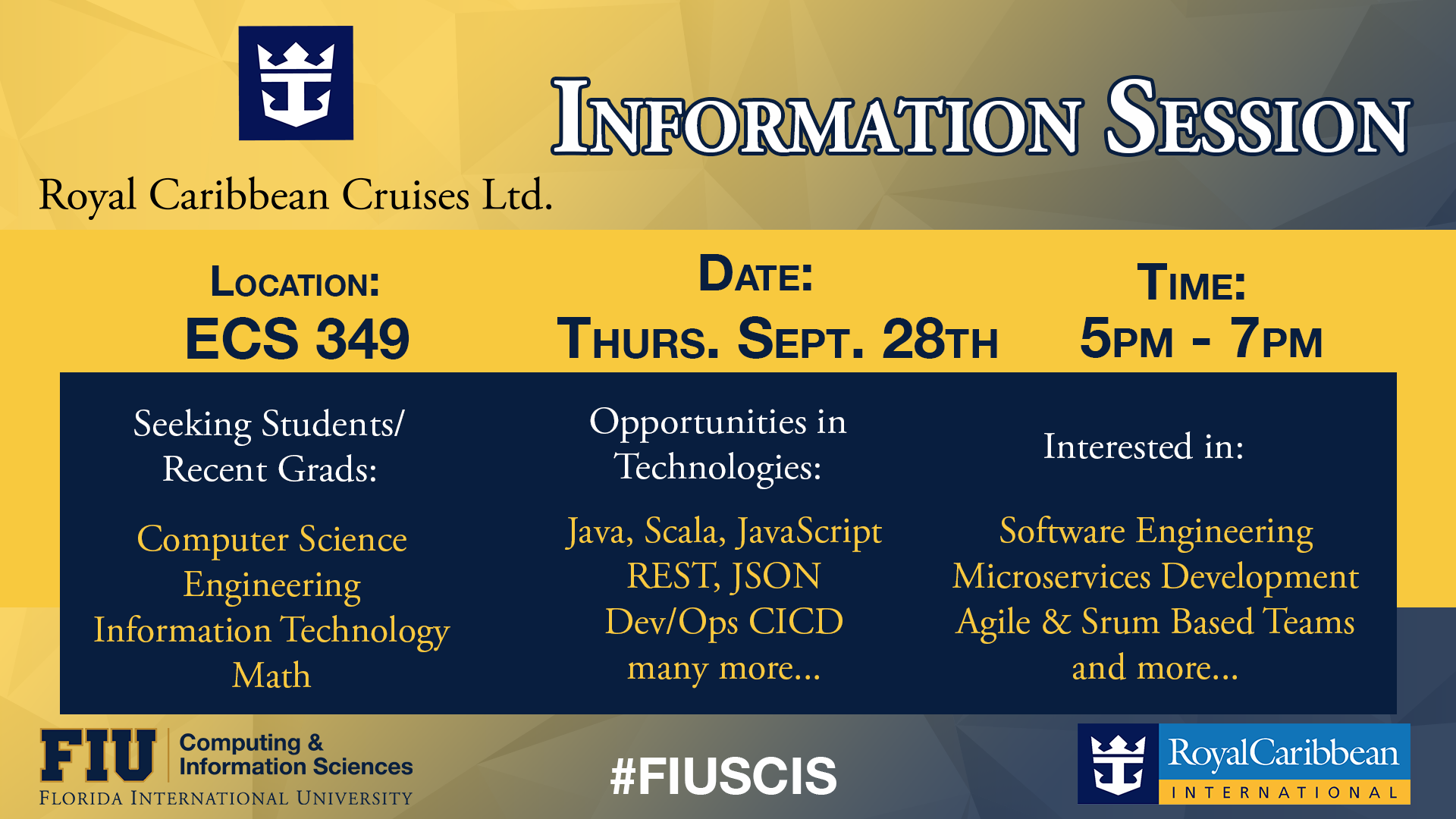 Royal Caribbean Cruises Ltd.

INFORMATION SESSION

LOCATION:
ECS 349

DATE:
THURS. SEPT. 28TH

TIME:
5PM - 7PM

Seeking Students/ Recent Grads:

Computer Science
Engineering
Information Technology
Math

Opportunities in Technologies:

Java, Scala, JavaScript
REST, JSON
Dev/Ops CICD
many more...

Interested in:

Software Engineering
Microservices Development
Agile & Srum Based Teams
and more...

FIU Computing & Information Sciences
FLORIDA INTERNATIONAL UNIVERSITY

#FIUSCIS

RoyalCaribbean INTERNATIONAL